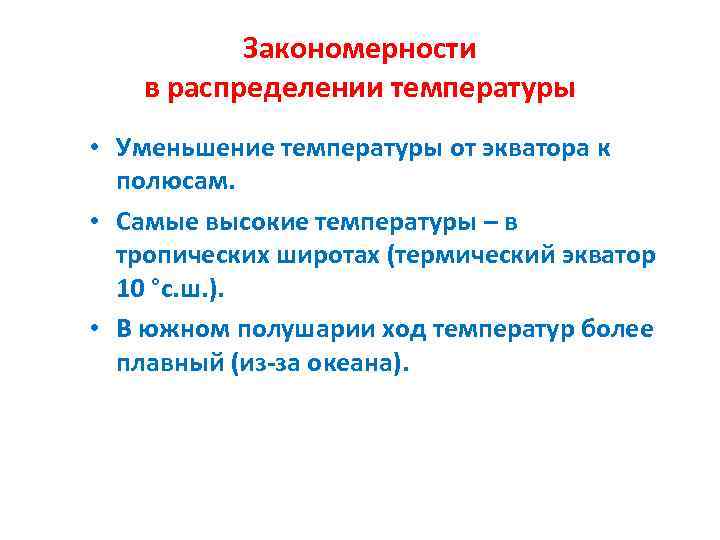 Закономерности
в распределении температуры

• Уменьшение температуры от экватора к полюсам.

• Самые высокие температуры – в тропических широтах (термический экватор 10 °с.ш.).

• В южном полушарии ход температур более плавный (из-за океана).